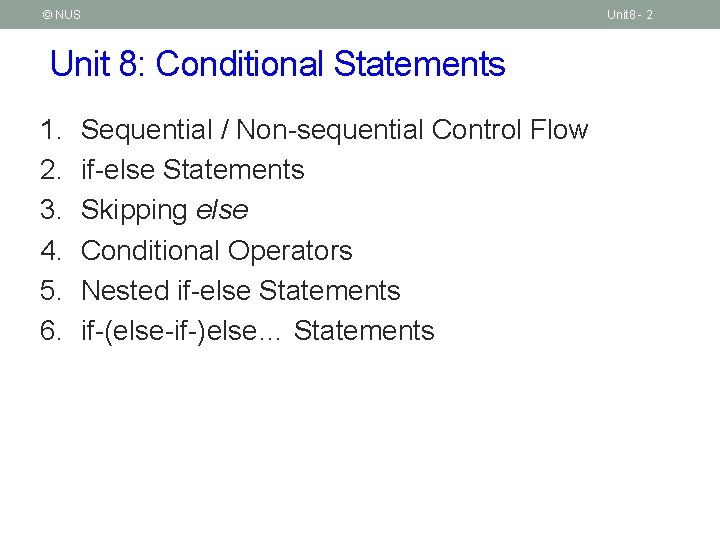 © NUS

Unit8 - 2

Unit 8: Conditional Statements

1. Sequential / Non-sequential Control Flow
2. if-else Statements
3. Skipping else
4. Conditional Operators
5. Nested if-else Statements
6. if-(else-if-)else… Statements